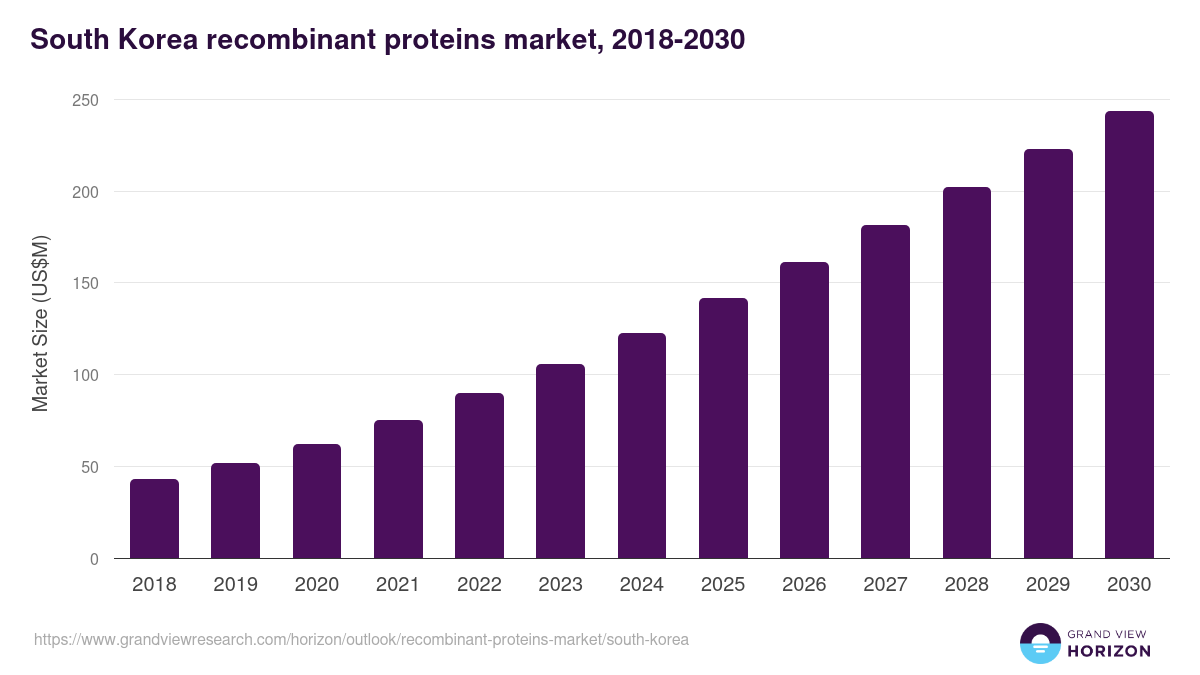 South Korea recombinant proteins market, 2018-2030

Market Size (US$M)

250
200
150
100
50
0

2018 2019 2020 2021 2022 2023 2024 2025 2026 2027 2028 2029 2030

https://www.grandviewresearch.com/horizon/outlook/recombinant-proteins-market/south-korea

GRAND VIEW
HORIZON